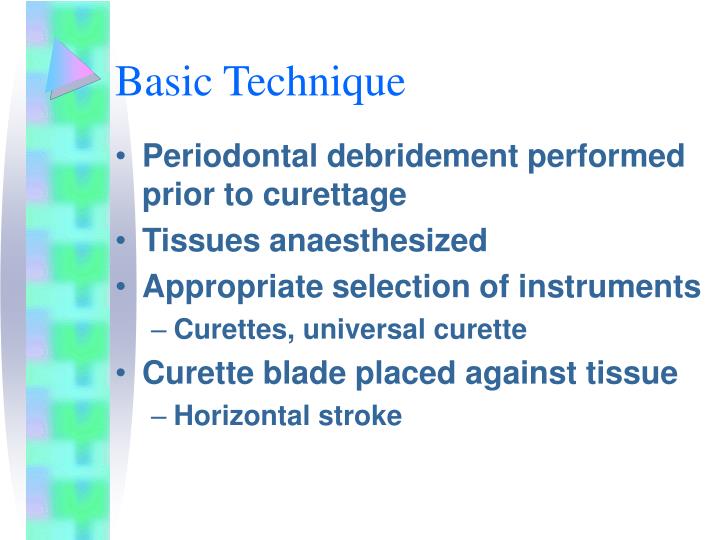 Basic Technique

• Periodontal debridement performed prior to curettage
• Tissues anaesthesized
• Appropriate selection of instruments
– Curettes, universal curette
• Curette blade placed against tissue
– Horizontal stroke